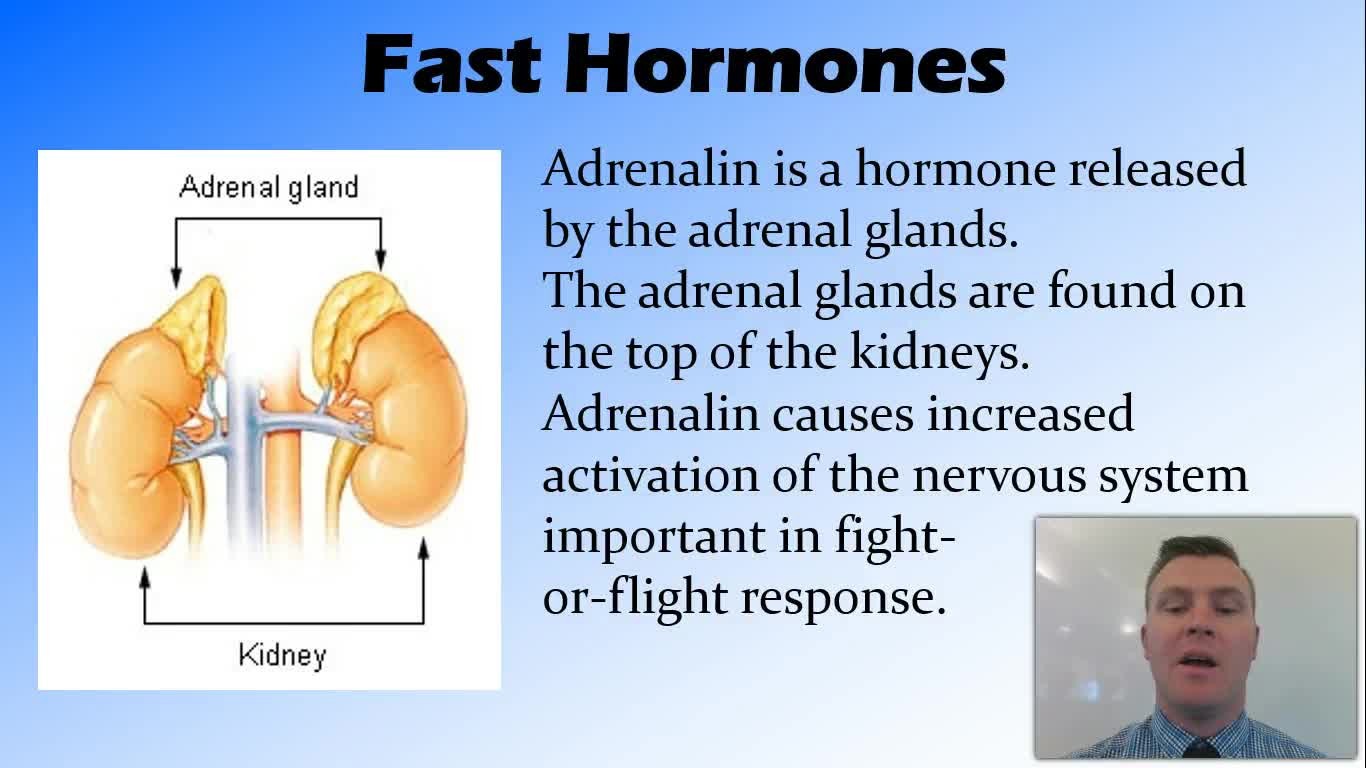 Fast Hormones

Adrenal gland

Kidney

Adrenalin is a hormone released by the adrenal glands.
The adrenal glands are found on the top of the kidneys.
Adrenalin causes increased activation of the nervous system important in fight-or-flight response.